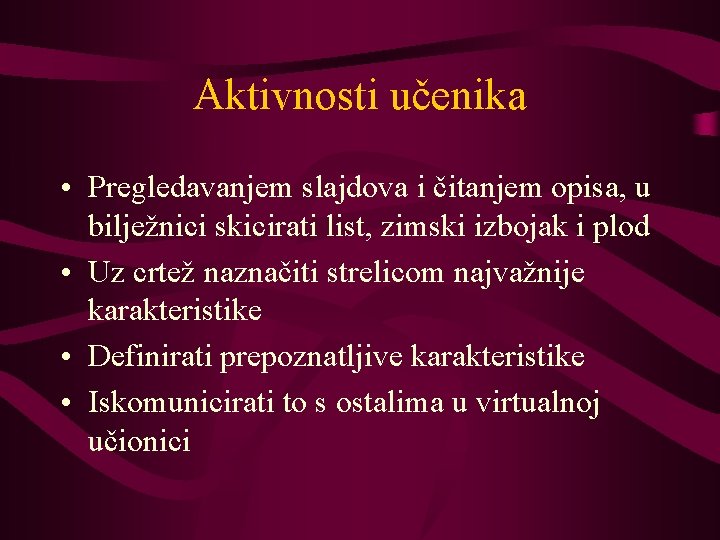 Aktivnosti učenika

• Pregledavanjem slajdova i čitanjem opisa, u bilježnici skicirati list, zimski izbojak i plod
• Uz crtež naznačiti strelicom najvažnije karakteristike
• Definirati prepoznatljive karakteristike
• Iskomunicirati to s ostalima u virtualnoj učionici